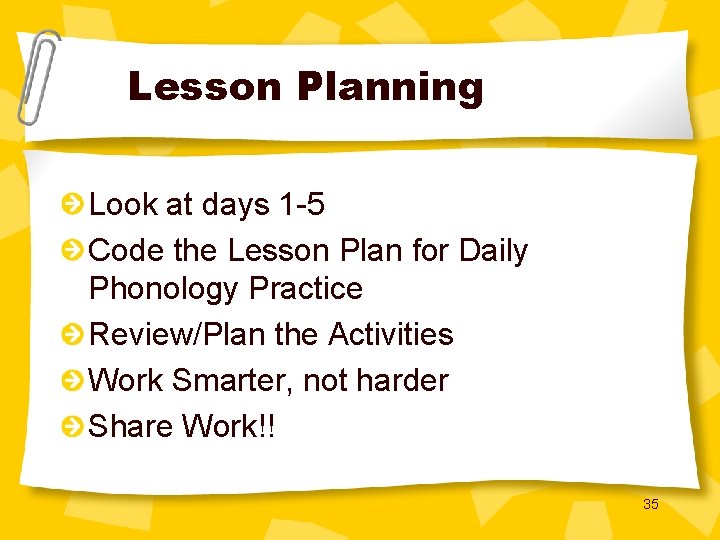 Lesson Planning

Look at days 1-5

Code the Lesson Plan for Daily Phonology Practice

Review/Plan the Activities

Work Smarter, not harder

Share Work!!

35